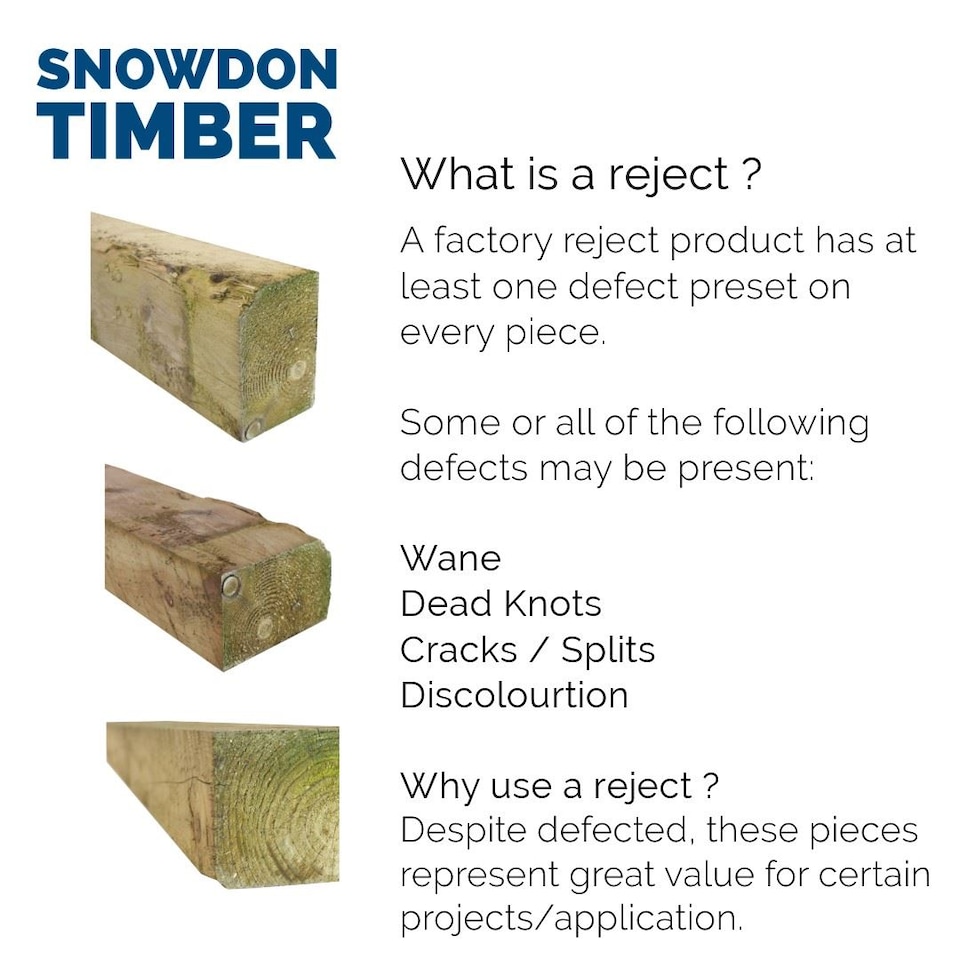 SNOWDON
TIMBER

What is a reject ?

A factory reject product has at least one defect preset on every piece.

Some or all of the following defects may be present:

Wane
Dead Knots
Cracks / Splits
Discolourtion

Why use a reject ?
Despite defected, these pieces represent great value for certain projects/application.